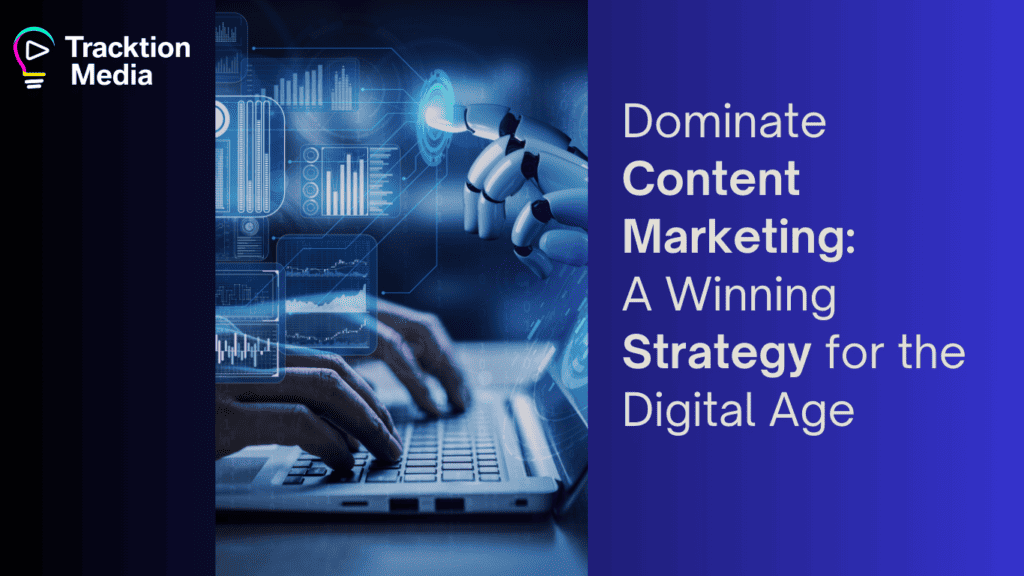 Tracktion Media

Dominate Content Marketing: A Winning Strategy for the Digital Age